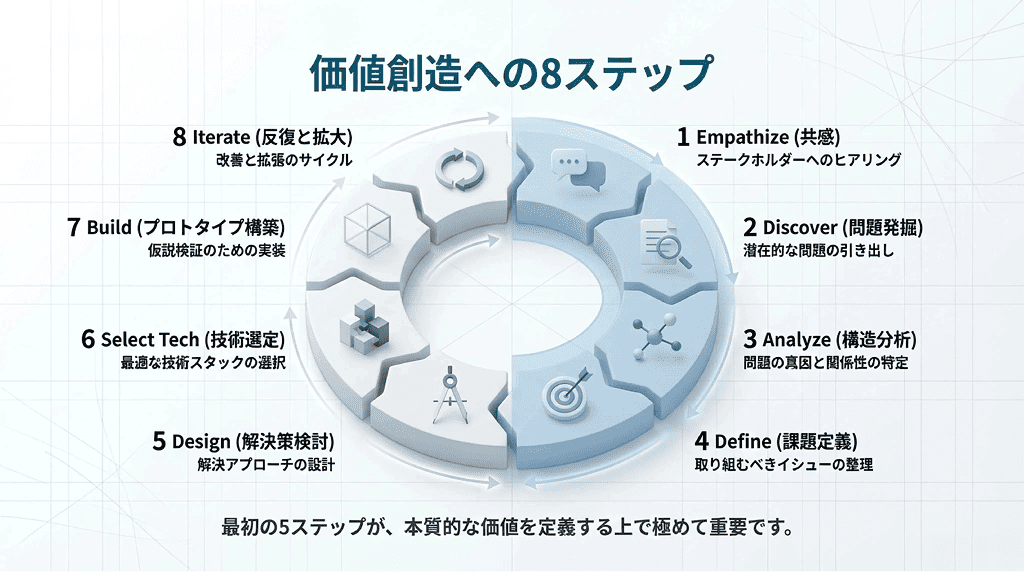 価値創造への8ステップ

1 Empathize (共感)
ステークホルダーへのヒアリング

2 Discover (問題発掘)
潜在的な問題の引き出し

3 Analyze (構造分析)
問題の真因と関係性の特定

4 Define (課題定義)
取り組むべきイシューの整理

5 Design (解決策検討)
解決アプローチの設計

6 Select Tech (技術選定)
最適な技術スタックの選択

7 Build (プロトタイプ構築)
仮説検証のための実装

8 Iterate (反復と拡大)
改善と拡張のサイクル

最初の5ステップが、本質的な価値を定義する上で極めて重要です。